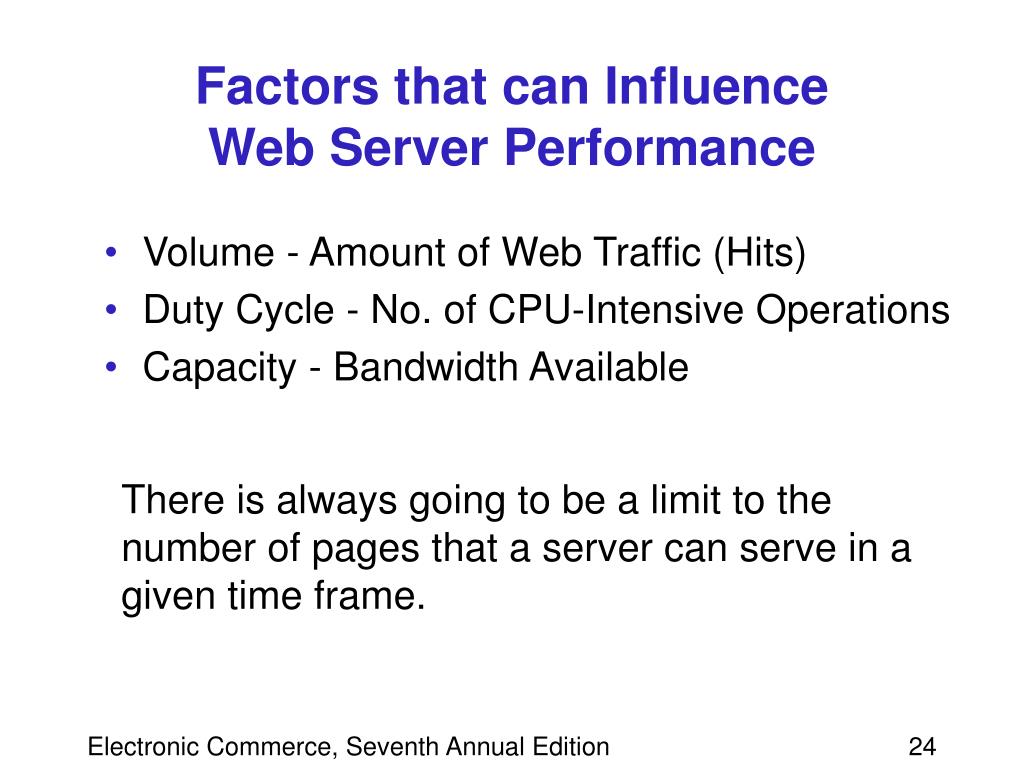 Factors that can Influence
Web Server Performance

• Volume - Amount of Web Traffic (Hits)
• Duty Cycle - No. of CPU-Intensive Operations
• Capacity - Bandwidth Available

There is always going to be a limit to the number of pages that a server can serve in a given time frame.

Electronic Commerce, Seventh Annual Edition

24